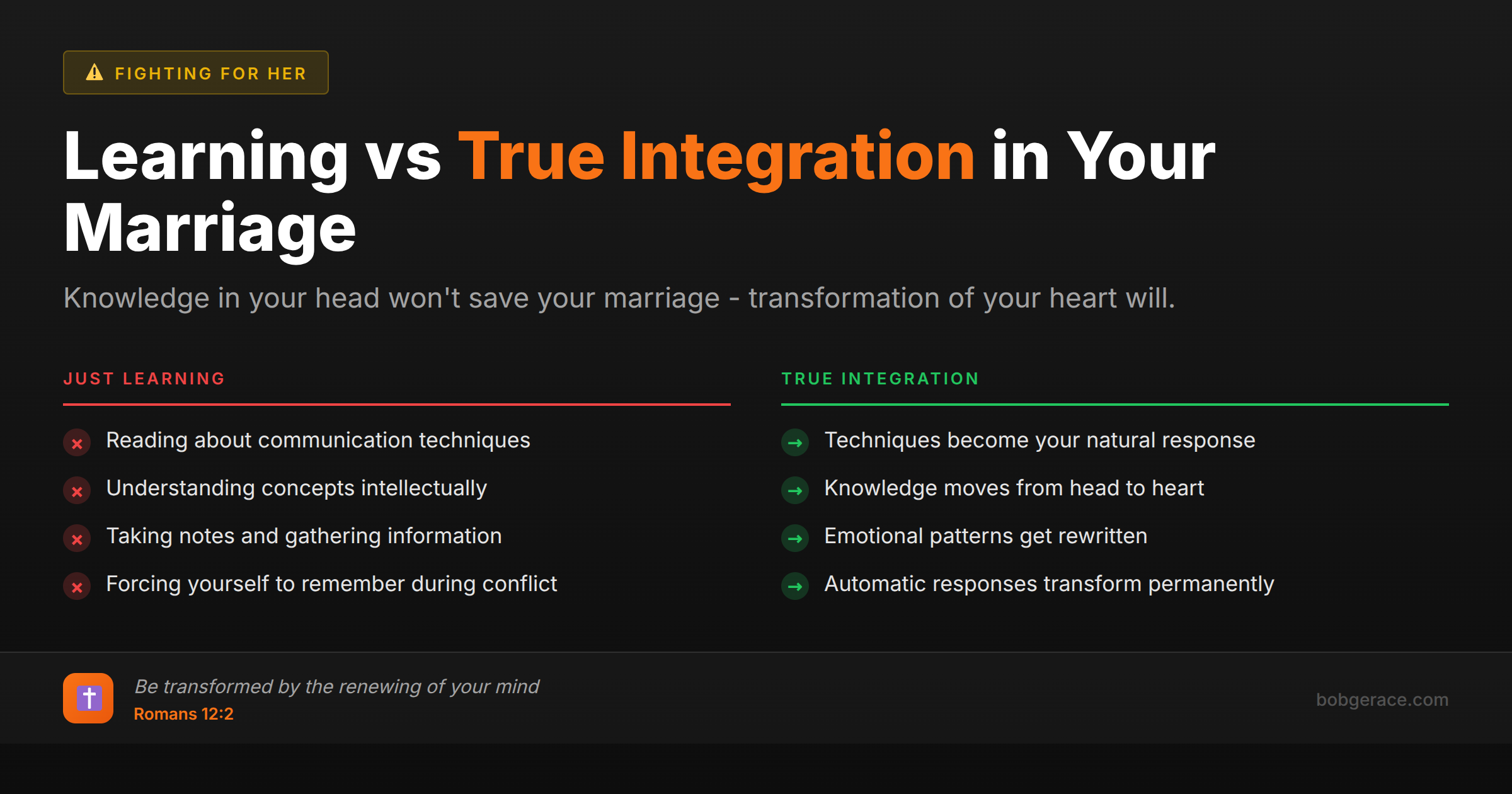 FIGHTING FOR HER

Learning vs True Integration in Your Marriage

Knowledge in your head won't save your marriage - transformation of your heart will.

JUST LEARNING

Reading about communication techniques

Understanding concepts intellectually

Taking notes and gathering information

Forcing yourself to remember during conflict

TRUE INTEGRATION

Techniques become your natural response

Knowledge moves from head to heart

Emotional patterns get rewritten

Automatic responses transform permanently

Be transformed by the renewing of your mind
Romans 12:2

bobgerace.com